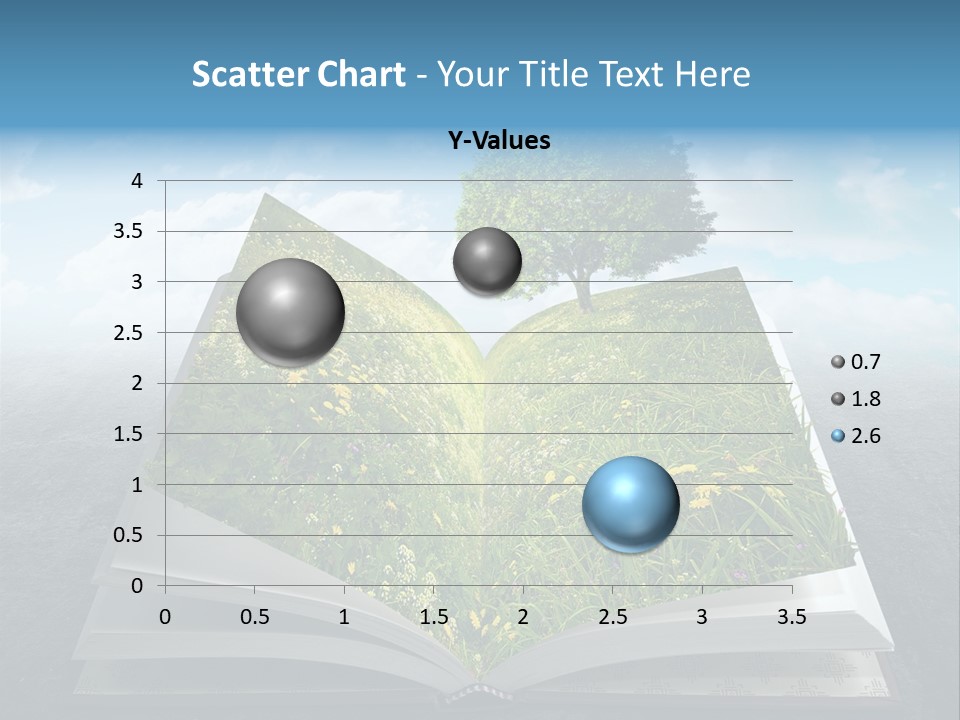 Scatter Chart - Your Title Text Here

Y-Values

4
3.5
3
2.5
2
1.5
1
0.5
0

0 0.5 1 1.5 2 2.5 3 3.5

0.7
1.8
2.6